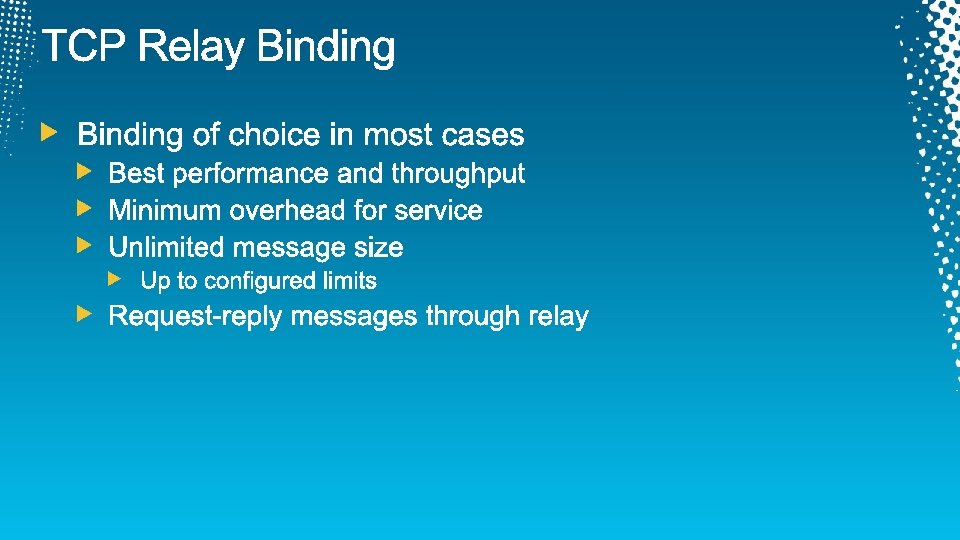 TCP Relay Binding

Binding of choice in most cases

Best performance and throughput

Minimum overhead for service

Unlimited message size

Up to configured limits

Request-reply messages through relay